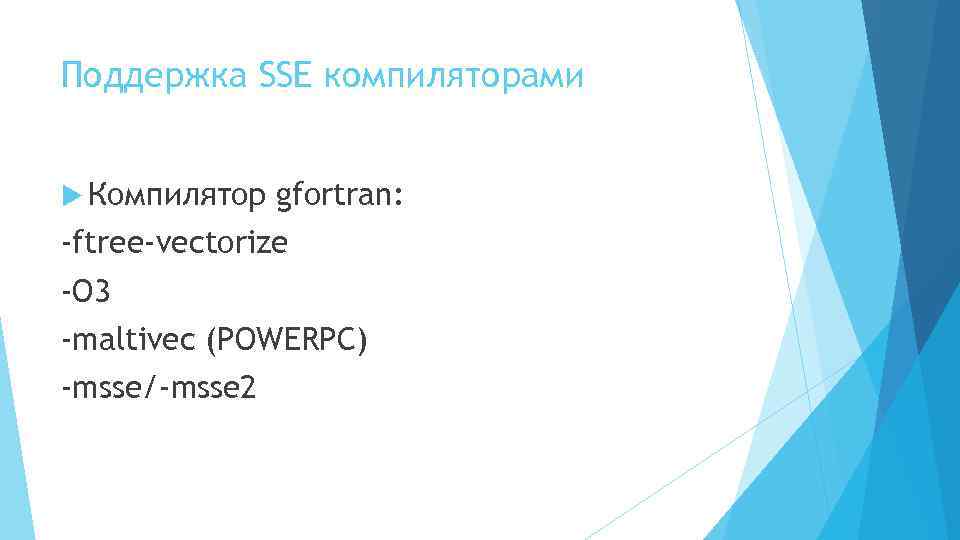 Поддержка SSE компиляторами

Компилятор gfortran:
-ftree-vectorize
-O3
-maltivec (POWERPC)
-msse/-msse2